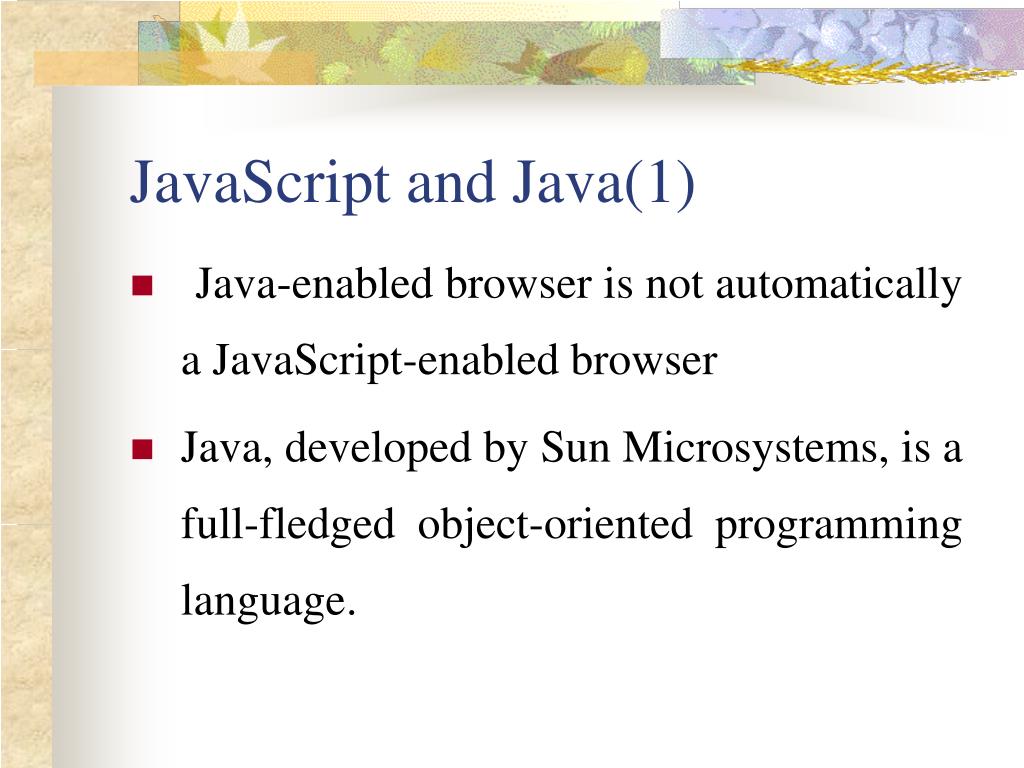 JavaScript and Java(1)

Java-enabled browser is not automatically a JavaScript-enabled browser

Java, developed by Sun Microsystems, is a full-fledged object-oriented programming language.